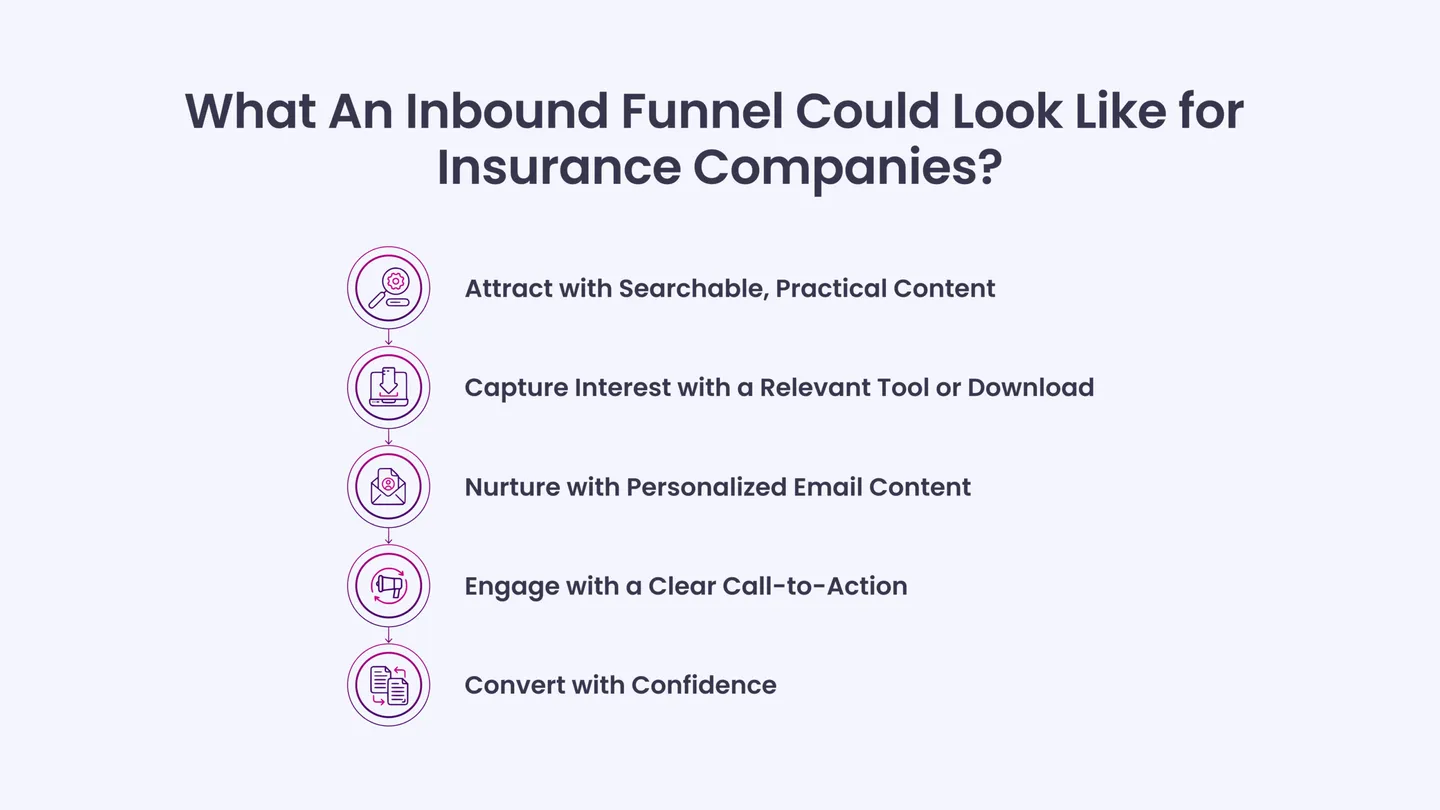 What An Inbound Funnel Could Look Like for Insurance Companies?

Attract with Searchable, Practical Content

Capture Interest with a Relevant Tool or Download

Nurture with Personalized Email Content

Engage with a Clear Call-to-Action

Convert with Confidence